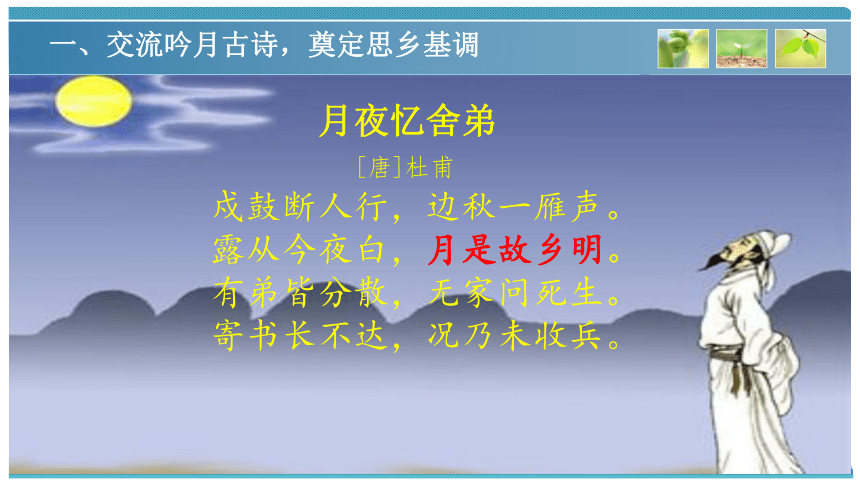 一、交流吟月古诗，奠定思乡基调

月夜忆舍弟

［唐］杜甫

戍鼓断人行，边秋一雁声。
露从今夜白，月是故乡明。
有弟皆分散，无家问死生。
寄书长不达，况乃未收兵。